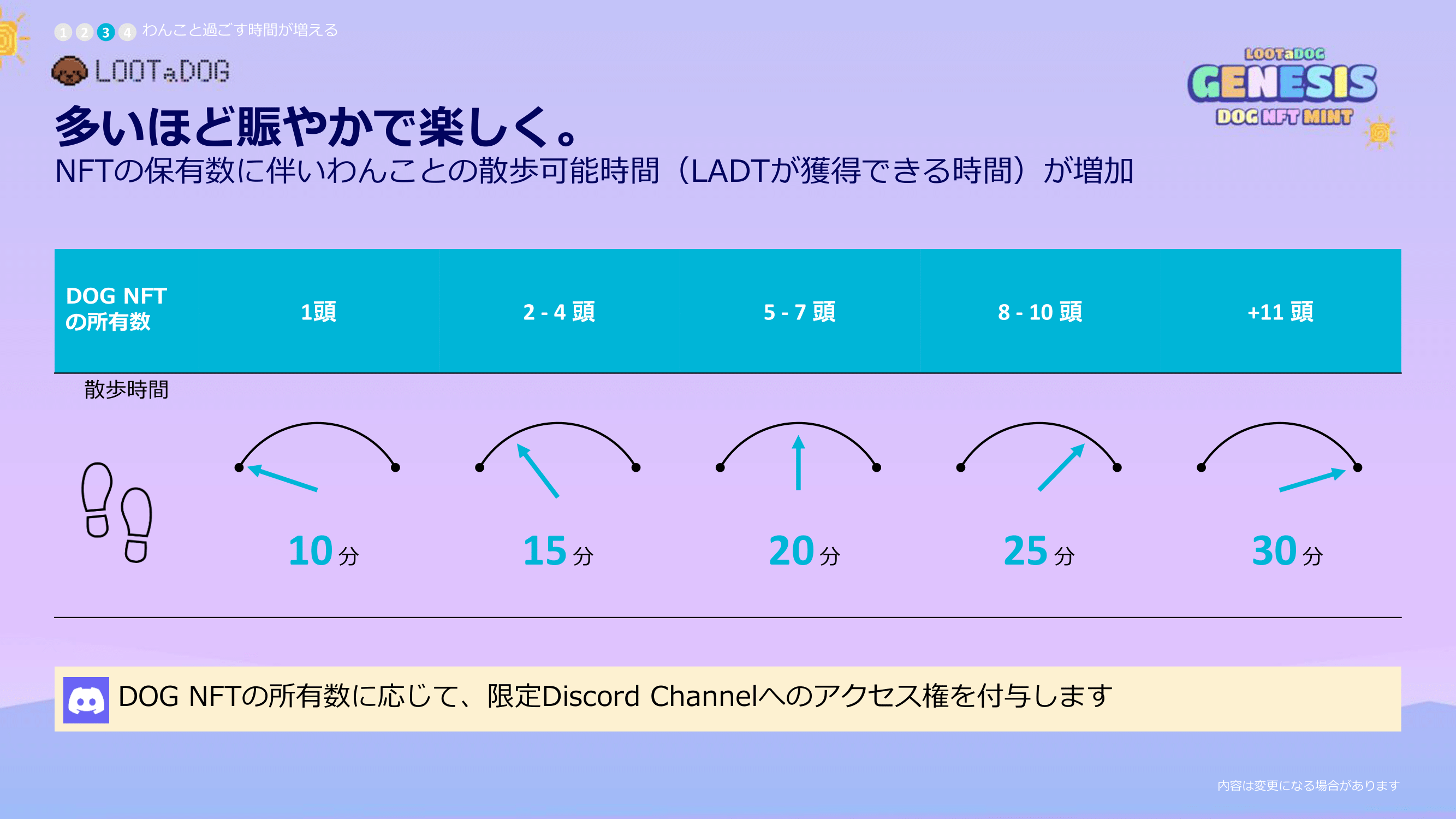 1 2 3 4 わんこと過ごす時間が増える

LOOTaDOG

LOOTaDOG
GENESIS
DOG NFT MINT

多いほど賑やかで楽しく。
NFTの保有数に伴いわんことの散歩可能時間（LADTが獲得できる時間）が増加

| DOG NFT の所有数 | 1頭 | 2 - 4 頭 | 5 - 7 頭 | 8 - 10 頭 | +11 頭 |
|---|---|---|---|---|---|
| 散歩時間 | 10 分 | 15 分 | 20 分 | 25 分 | 30 分 |

DOG NFTの所有数に応じて、限定Discord Channelへのアクセス権を付与します

内容は変更になる場合があります